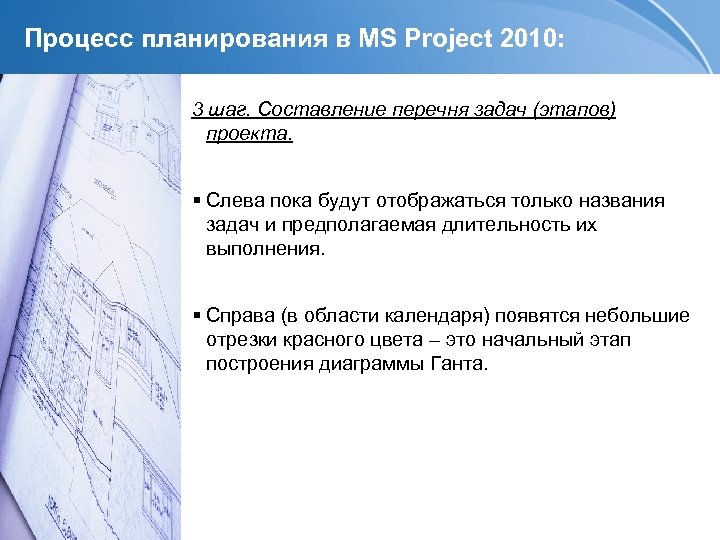 Процесс планирования в MS Project 2010:

3 шаг. Составление перечня задач (этапов) проекта.

▪ Слева пока будут отображаться только названия задач и предполагаемая длительность их выполнения.

▪ Справа (в области календаря) появятся небольшие отрезки красного цвета – это начальный этап построения диаграммы Ганта.